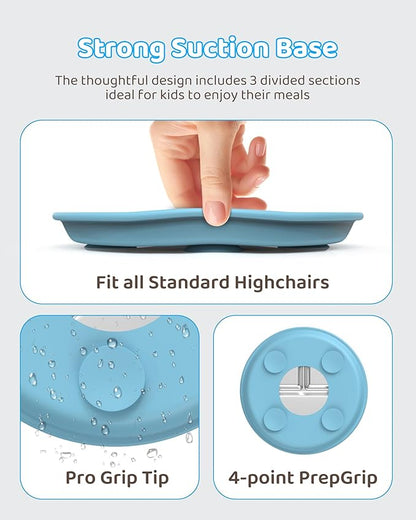 Strong Suction Base

The thoughtful design includes 3 divided sections ideal for kids to enjoy their meals

Fit all Standard Highchairs

Pro Grip Tip

4-point PrepGrip